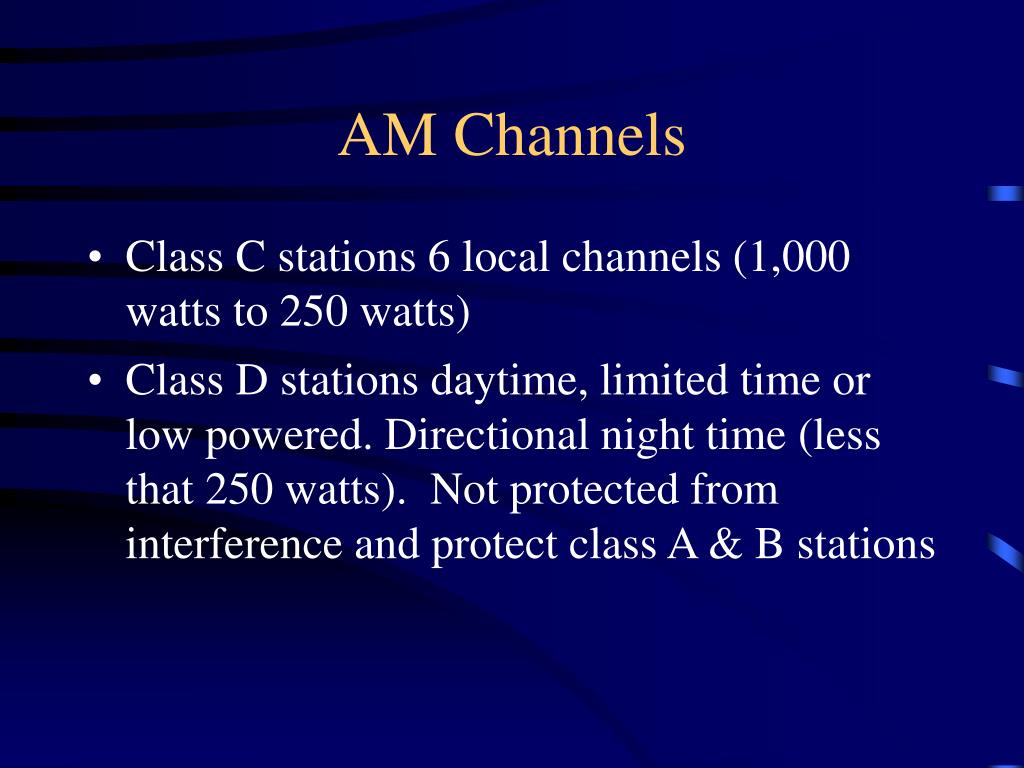 AM Channels

• Class C stations 6 local channels (1,000 watts to 250 watts)

• Class D stations daytime, limited time or low powered. Directional night time (less that 250 watts).  Not protected from interference and protect class A & B stations